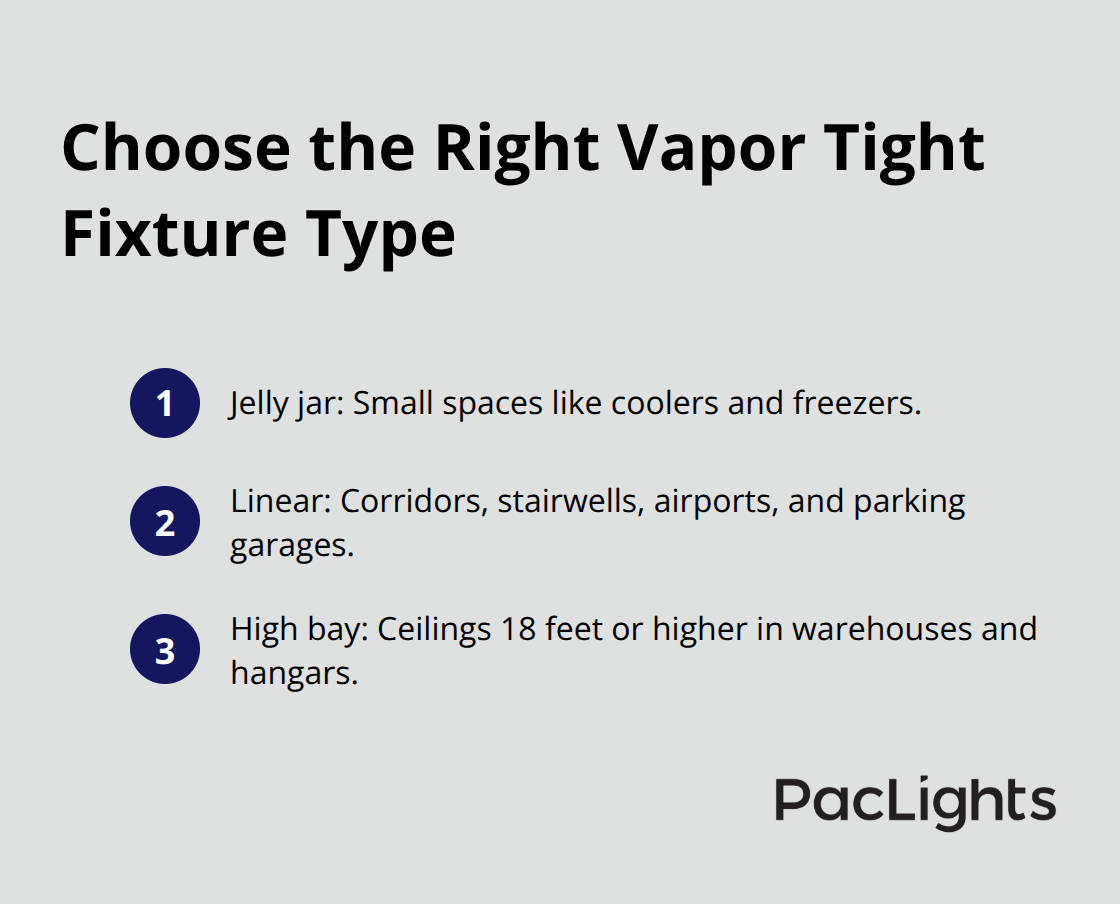 Choose the Right Vapor Tight Fixture Type

1 Jelly jar: Small spaces like coolers and freezers.

2 Linear: Corridors, stairwells, airports, and parking garages.

3 High bay: Ceilings 18 feet or higher in warehouses and hangars.

PacLights